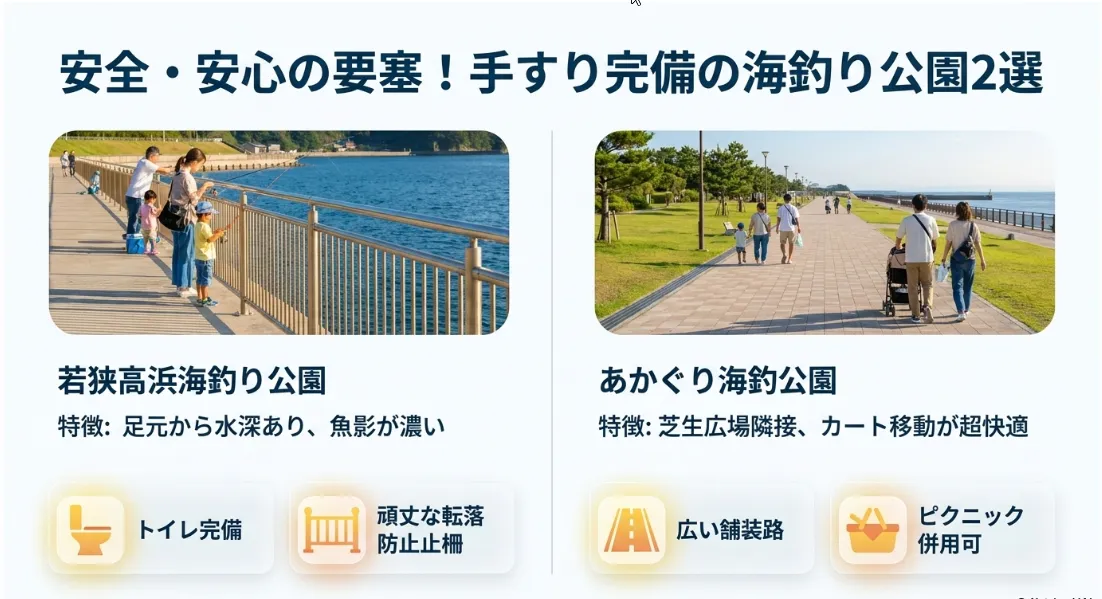 安全・安心の要塞！手すり完備の海釣り公園2選

若狭高浜海釣り公園

特徴: 足元から水深あり、魚影が濃い

トイレ完備

頑丈な転落防止止柵

あかぐり海釣公園

特徴: 芝生広場隣接、カート移動が超快適

広い舗装路

ピクニック併用可